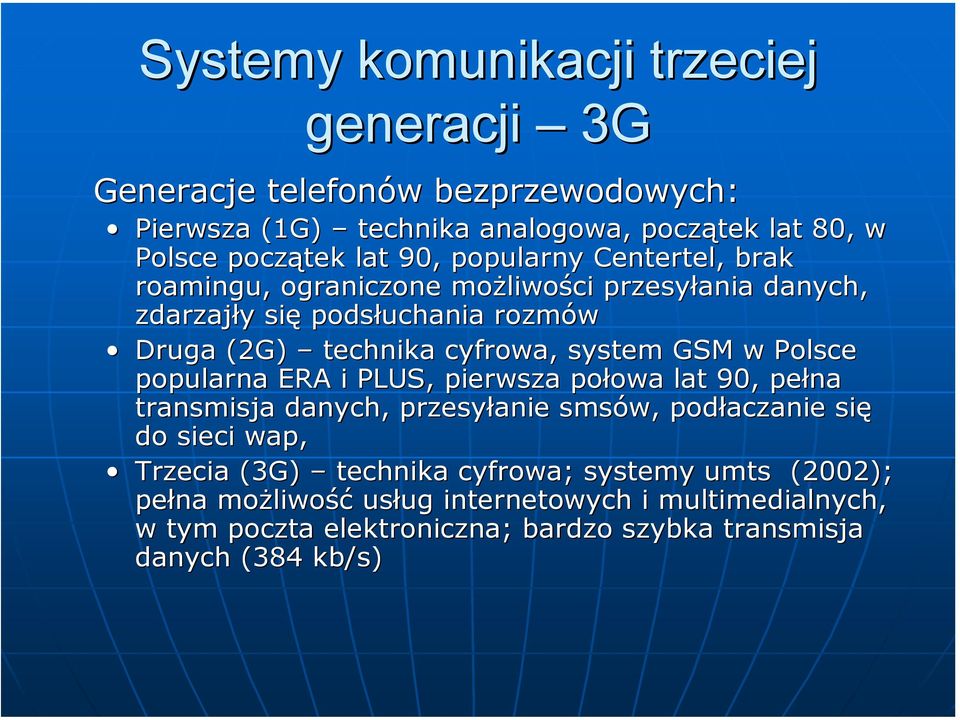 Systemy komunikacji trzeciej generacji – 3G

Generacje telefonów bezprzewodowych:

• Pierwsza (1G) – technika analogowa, początek lat 80, w Polsce początek lat 90, popularny Centertel, brak roamingu, ograniczone możliwości przesyłania danych, zdarzajły się podsłuchania rozmów
• Druga (2G) – technika cyfrowa, system GSM w Polsce popularna ERA i PLUS, pierwsza połowa lat 90, pełna transmisja danych, przesyłanie smsów, podłaczanie się do sieci wap,
• Trzecia (3G) – technika cyfrowa; systemy umts (2002); pełna możliwość usług internetowych i multimedialnych, w tym poczta elektroniczna; bardzo szybka transmisja danych (384 kb/s)